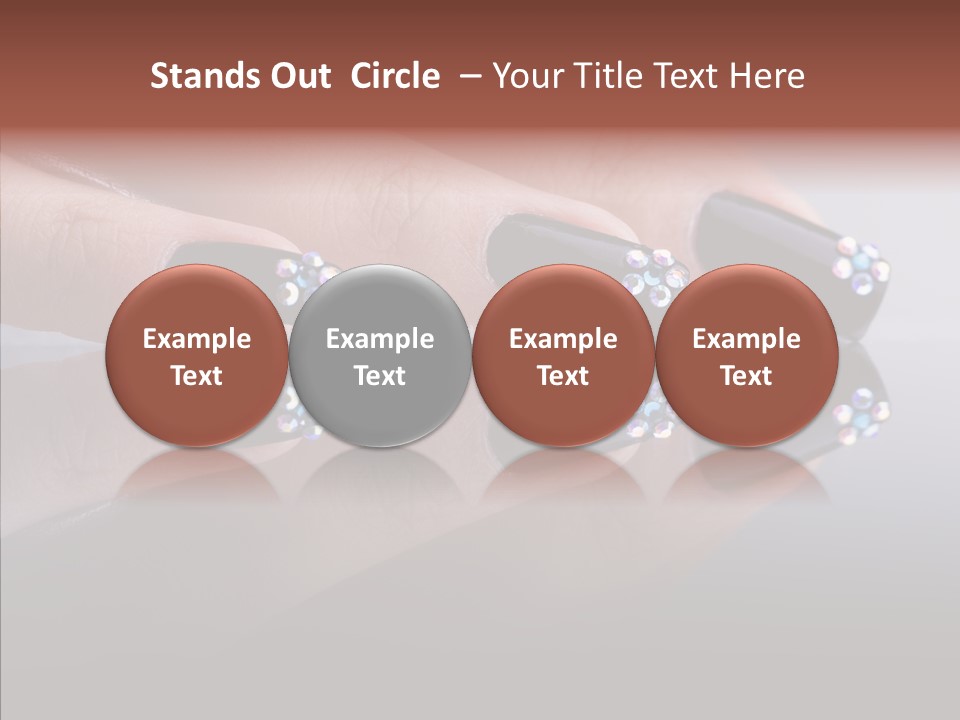 Stands Out Circle – Your Title Text Here

Example Text

Example Text

Example Text

Example Text